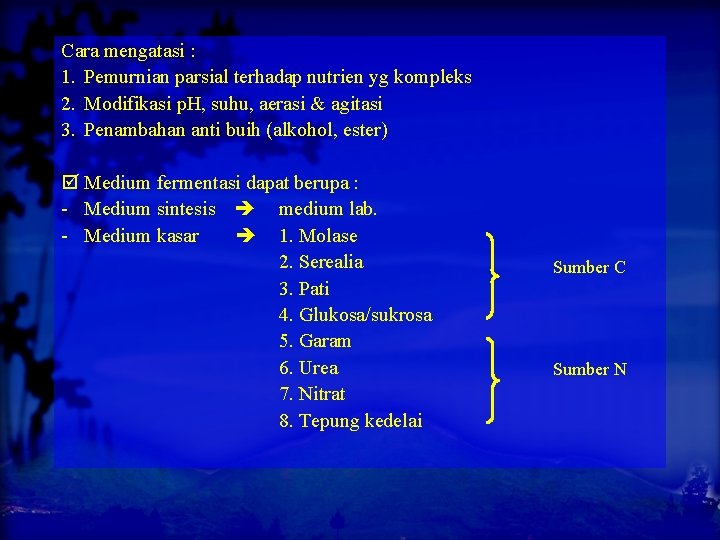 Cara mengatasi :
1. Pemurnian parsial terhadap nutrien yg kompleks
2. Modifikasi pH, suhu, aerasi & agitasi
3. Penambahan anti buih (alkohol, ester)

☑ Medium fermentasi dapat berupa :
- Medium sintesis ➔ medium lab.
- Medium kasar ➔ 1. Molase
2. Serealia
3. Pati
4. Glukosa/sukrosa
5. Garam
6. Urea
7. Nitrat
8. Tepung kedelai

Sumber C

Sumber N